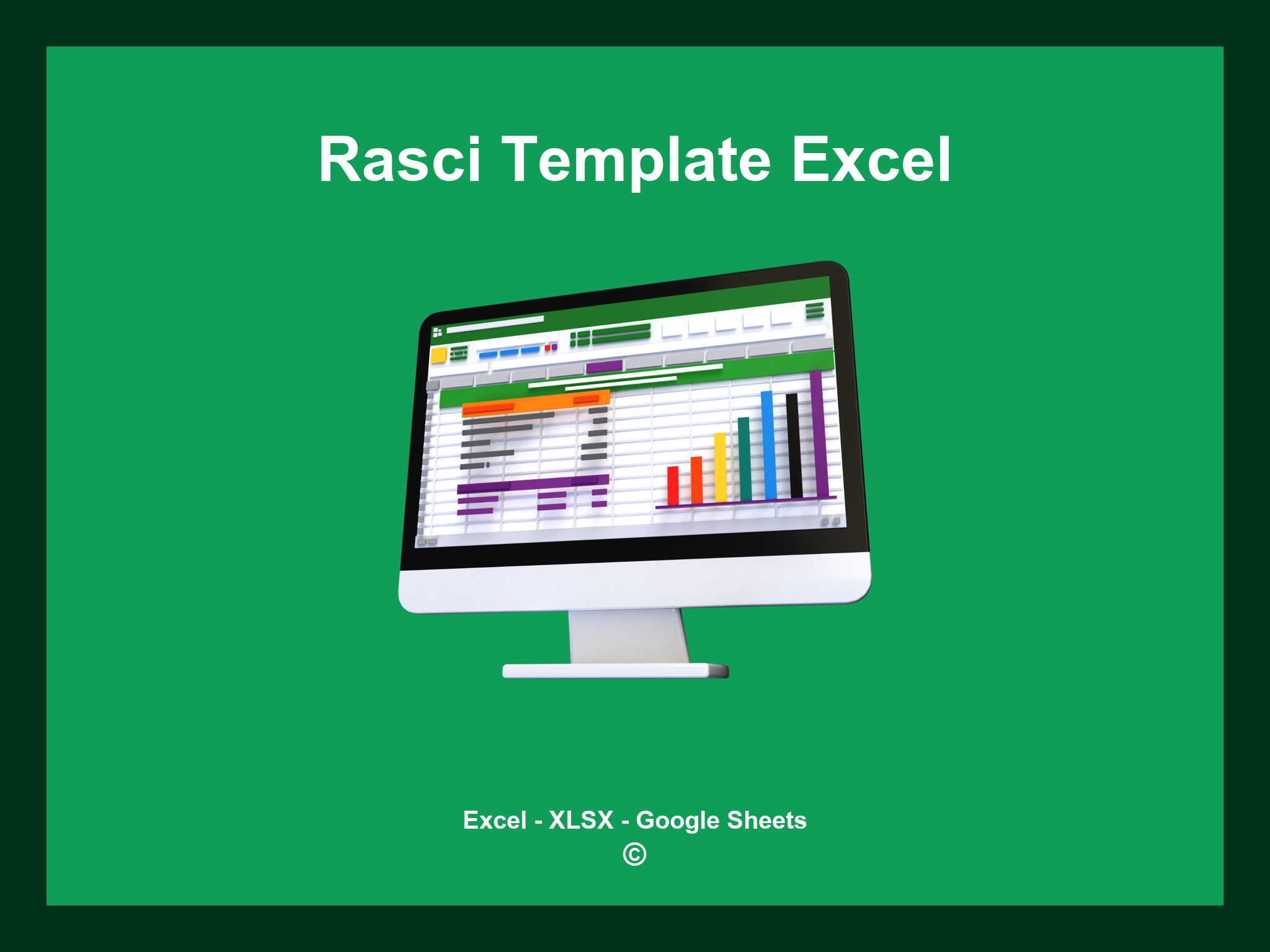 Rasci Template Excel

Excel - XLSX - Google Sheets
©